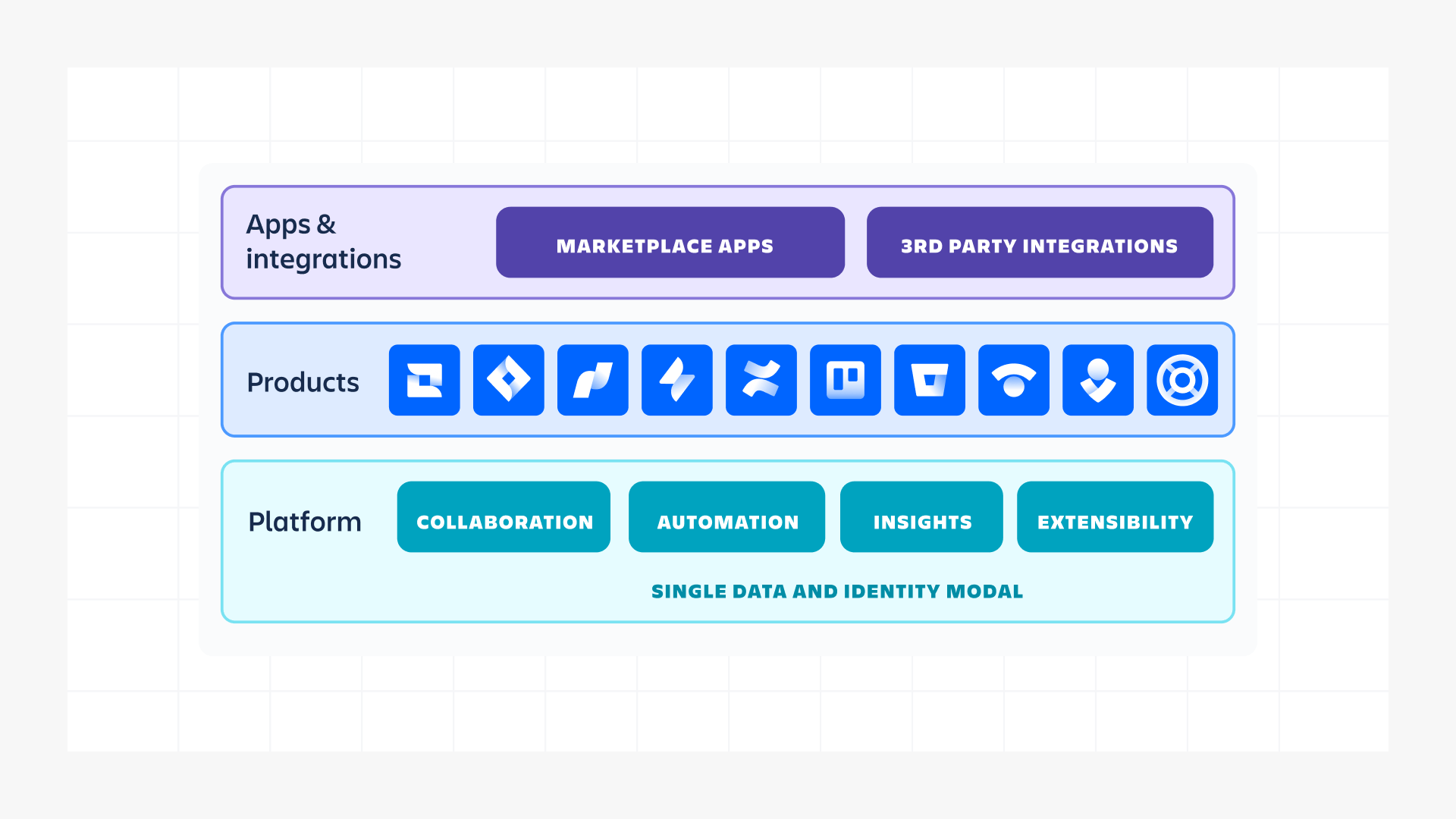 Apps & integrations

MARKETPLACE APPS

3RD PARTY INTEGRATIONS

Products

Platform

COLLABORATION

AUTOMATION

INSIGHTS

EXTENSIBILITY

SINGLE DATA AND IDENTITY MODAL